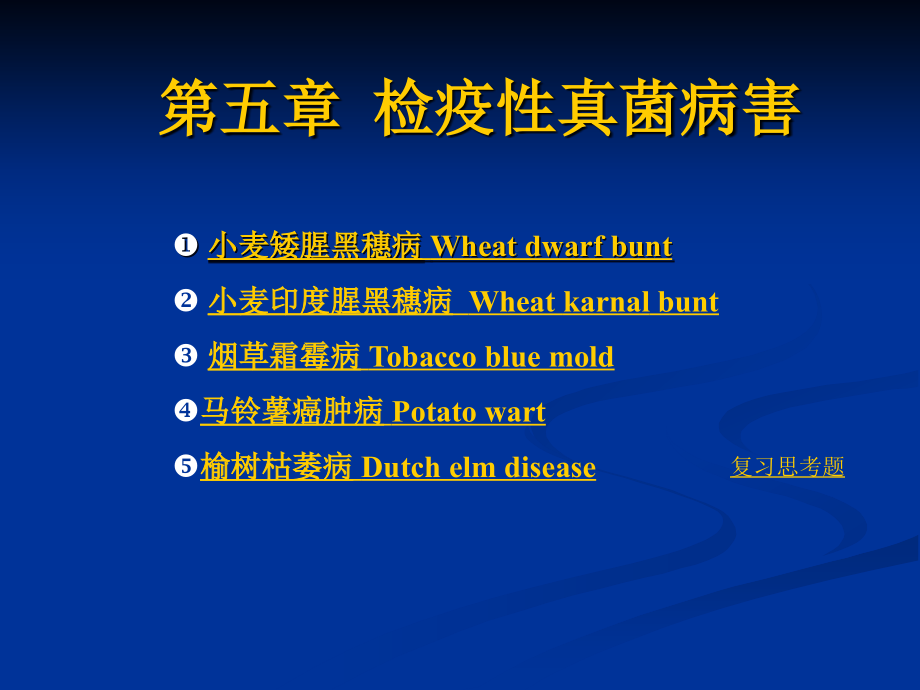 第五章 检疫性真菌病害

❶ 小麦矮腥黑穗病 Wheat dwarf bunt

❷ 小麦印度腥黑穗病 Wheat karnal bunt

❸ 烟草霜霉病 Tobacco blue mold

❹马铃薯癌肿病 Potato wart

❺榆树枯萎病 Dutch elm disease

复习思考题